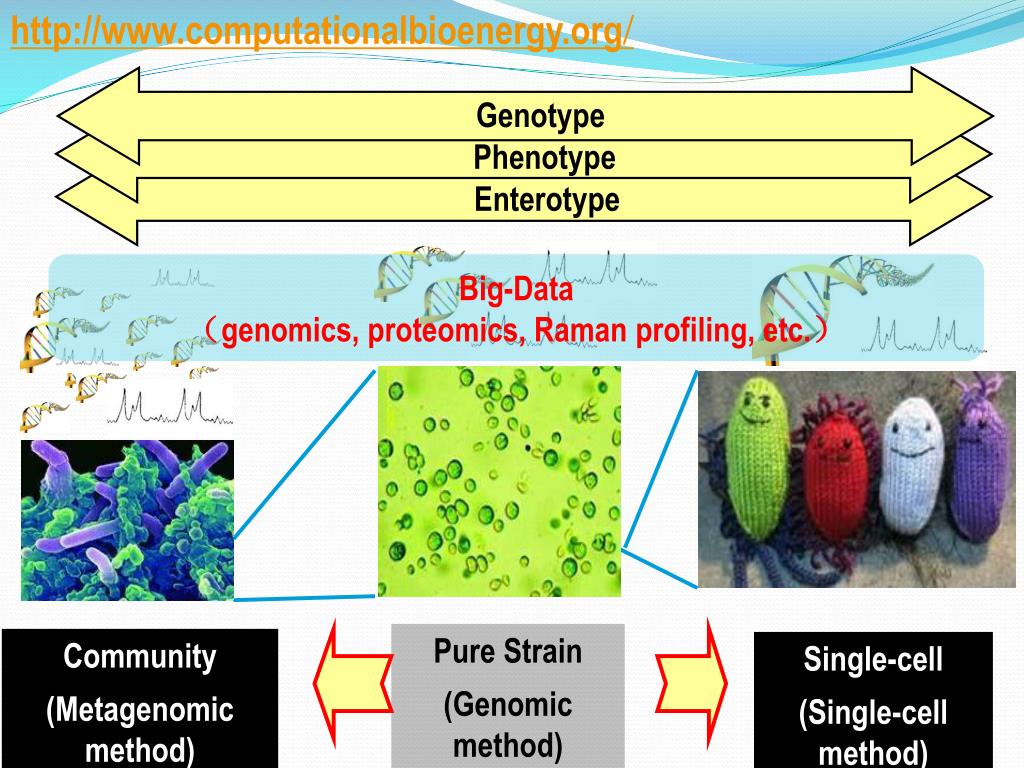 http://www.computationalbioenergy.org/

Genotype
Phenotype
Enterotype

Big-Data
（genomics, proteomics, Raman profiling, etc.）

Community
(Metagenomic method)

Pure Strain
(Genomic method)

Single-cell
(Single-cell method)